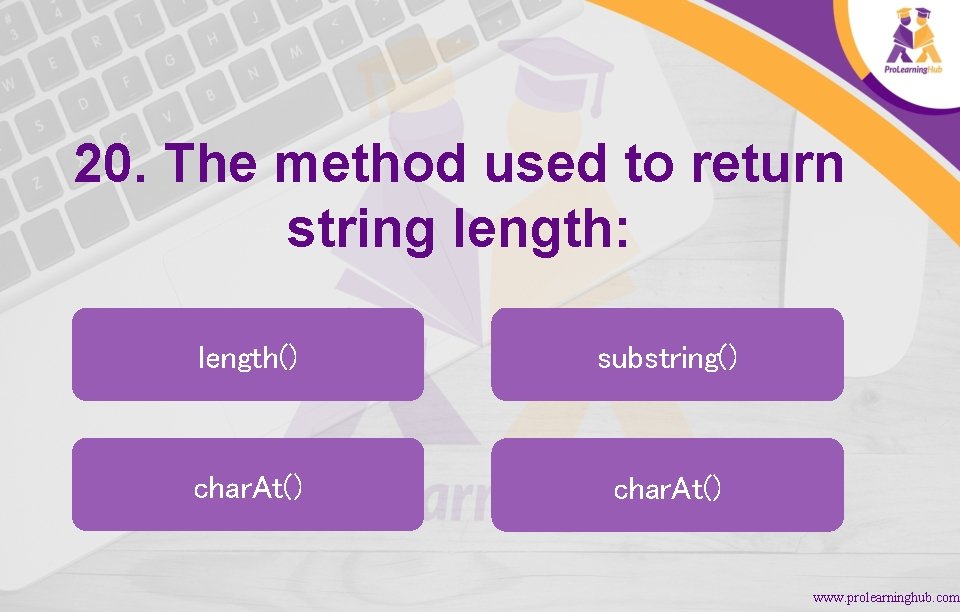 ProLearningHub

20. The method used to return string length:

length()

substring()

charAt()

charAt()

www.prolearninghub.com